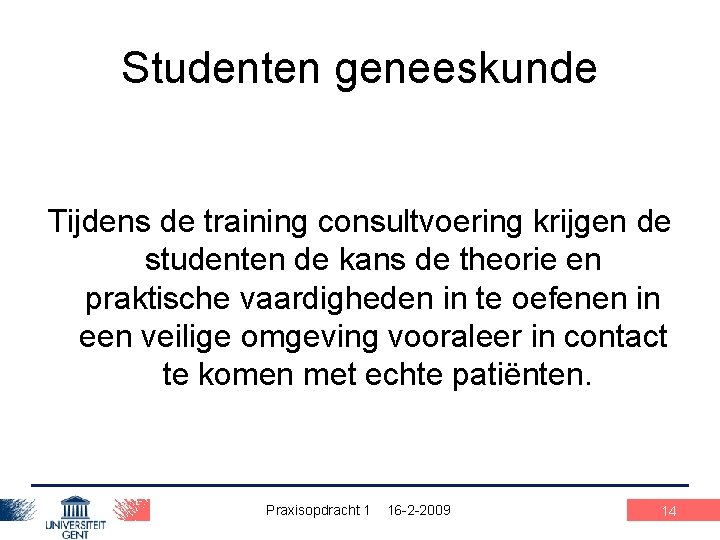 Studenten geneeskunde

Tijdens de training consultvoering krijgen de studenten de kans de theorie en praktische vaardigheden in te oefenen in een veilige omgeving vooraleer in contact te komen met echte patiënten.

UNIVERSITEIT GENT

Praxisopdracht 1 16-2-2009

14